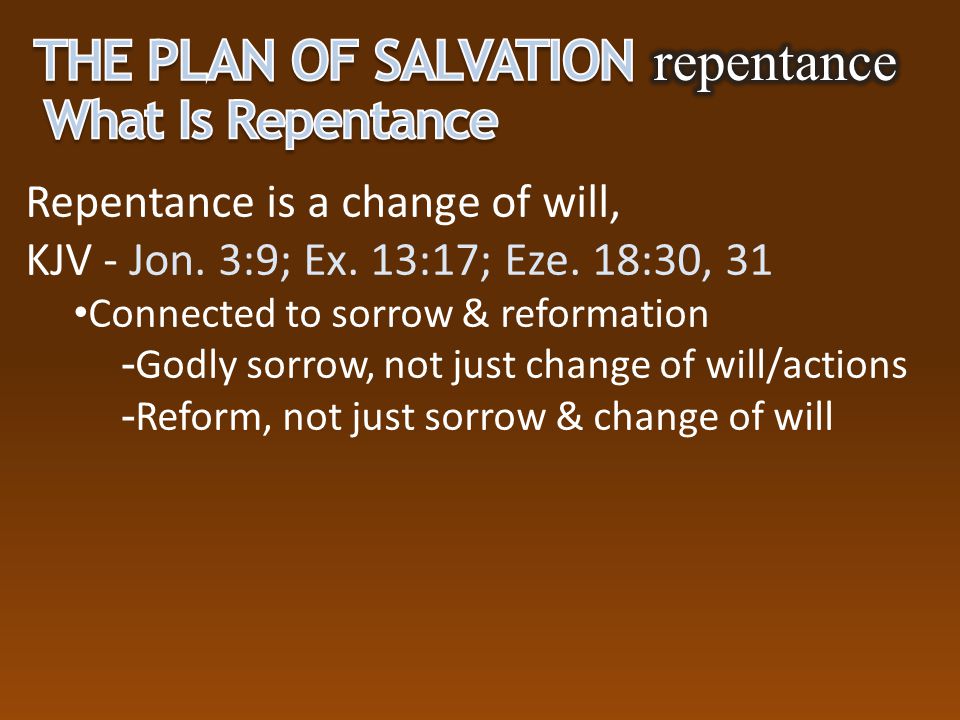 THE PLAN OF SALVATION repentance
What Is Repentance

Repentance is a change of will,
KJV - Jon. 3:9; Ex. 13:17; Eze. 18:30, 31

•Connected to sorrow & reformation
-Godly sorrow, not just change of will/actions
-Reform, not just sorrow & change of will